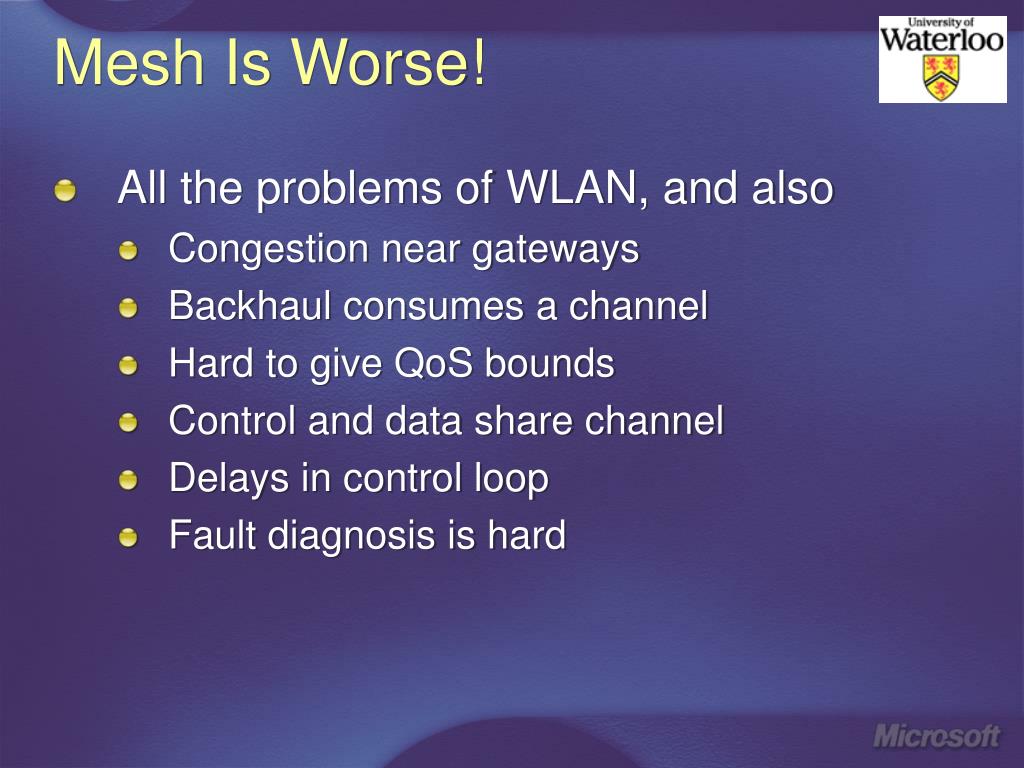 Mesh Is Worse!

University of Waterloo

All the problems of WLAN, and also
Congestion near gateways
Backhaul consumes a channel
Hard to give QoS bounds
Control and data share channel
Delays in control loop
Fault diagnosis is hard

Microsoft